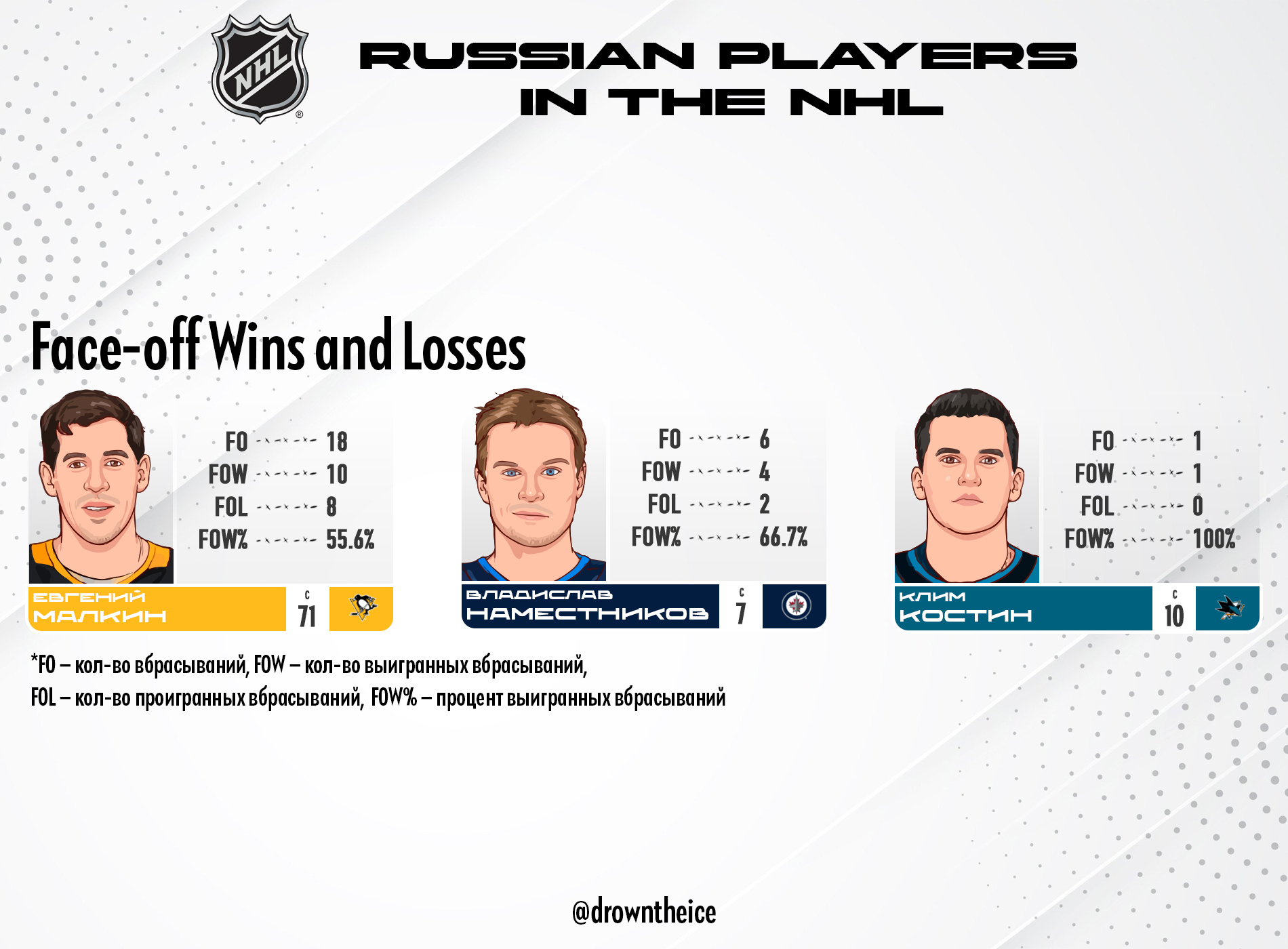 NHL

RUSSIAN PLAYERS IN THE NHL

Face-off Wins and Losses

FO 18
FOW 10
FOL 8
FOW% 55.6%

ЕВГЕНИЙ МАЛКИН
C
71

FO 6
FOW 4
FOL 2
FOW% 66.7%

ВЛАДИСЛАВ НАМЕСТНИКОВ
C
7

FO 1
FOW 1
FOL 0
FOW% 100%

КЛИМ КОСТИН
C
10

*FO – кол-во вбрасываний, FOW – кол-во выигранных вбрасываний,
FOL – кол-во проигранных вбрасываний, FOW% – процент выигранных вбрасываний

@drowntheice